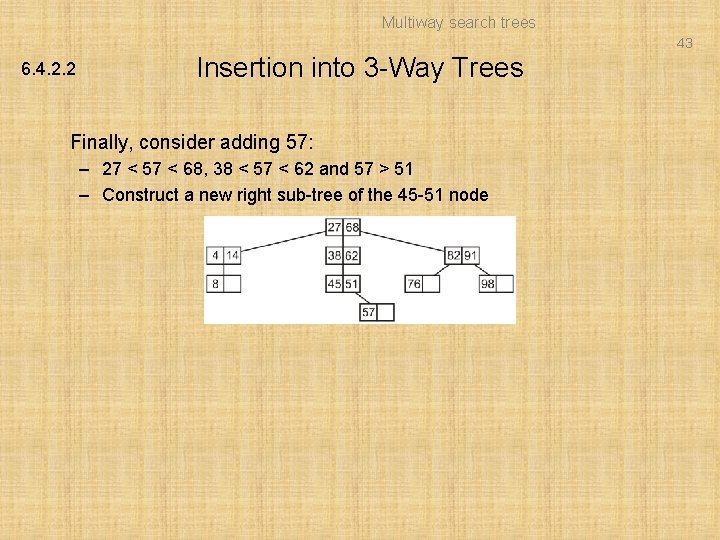 Multiway search trees

43

6.4.2.2

Insertion into 3-Way Trees

Finally, consider adding 57:

– 27 < 57 < 68, 38 < 57 < 62 and 57 > 51

– Construct a new right sub-tree of the 45-51 node

27 68

4 14

38 62

82 91

8

45 51

76

98

57